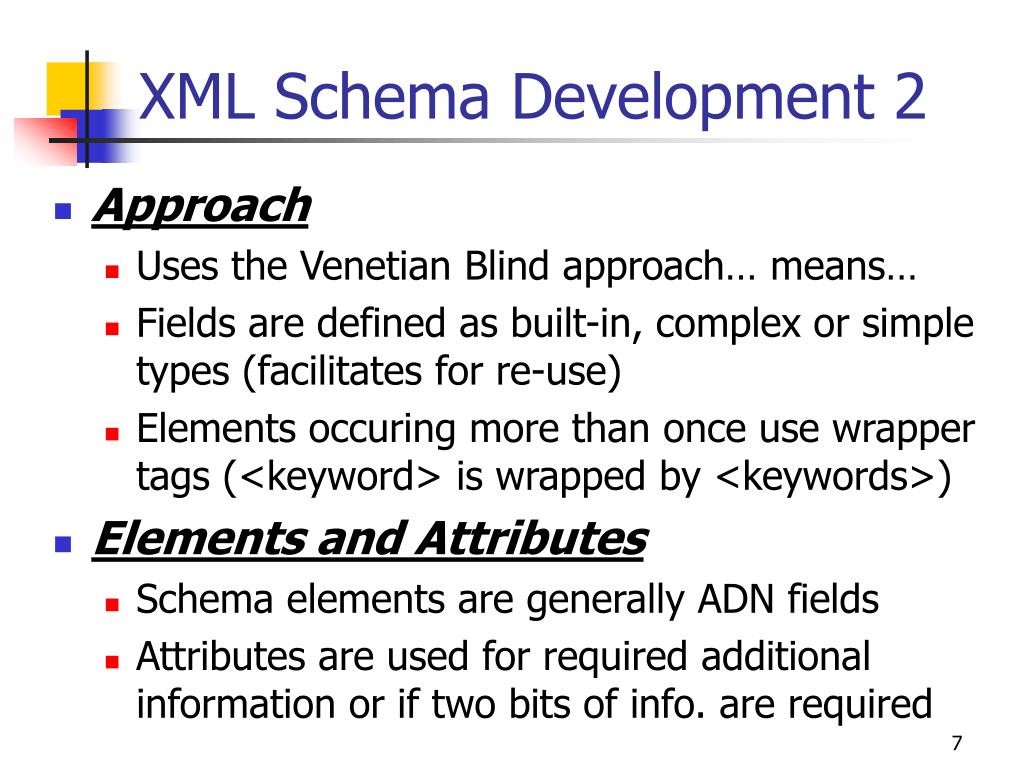 XML Schema Development 2

Approach

Uses the Venetian Blind approach… means…

Fields are defined as built-in, complex or simple types (facilitates for re-use)

Elements occuring more than once use wrapper tags (<keyword> is wrapped by <keywords>)

Elements and Attributes

Schema elements are generally ADN fields

Attributes are used for required additional information or if two bits of info. are required

7